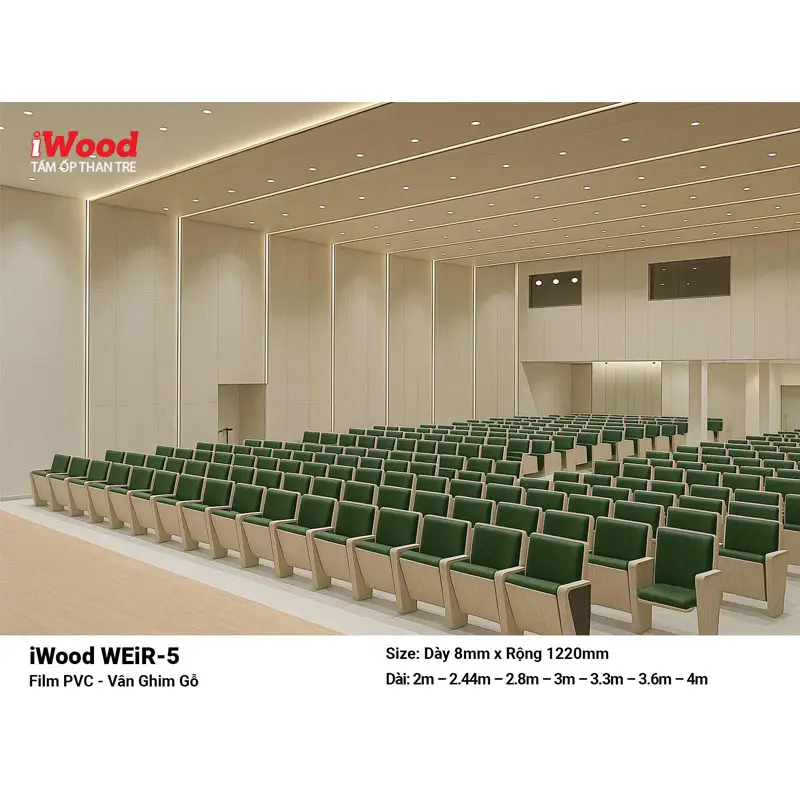 iWood
TẤM ỐP THAN TRE

iWood WEiR-5
Film PVC - Vân Ghim Gỗ

Size: Dày 8mm x Rộng 1220mm
Dài: 2m – 2.44m – 2.8m – 3m – 3.3m – 3.6m – 4m